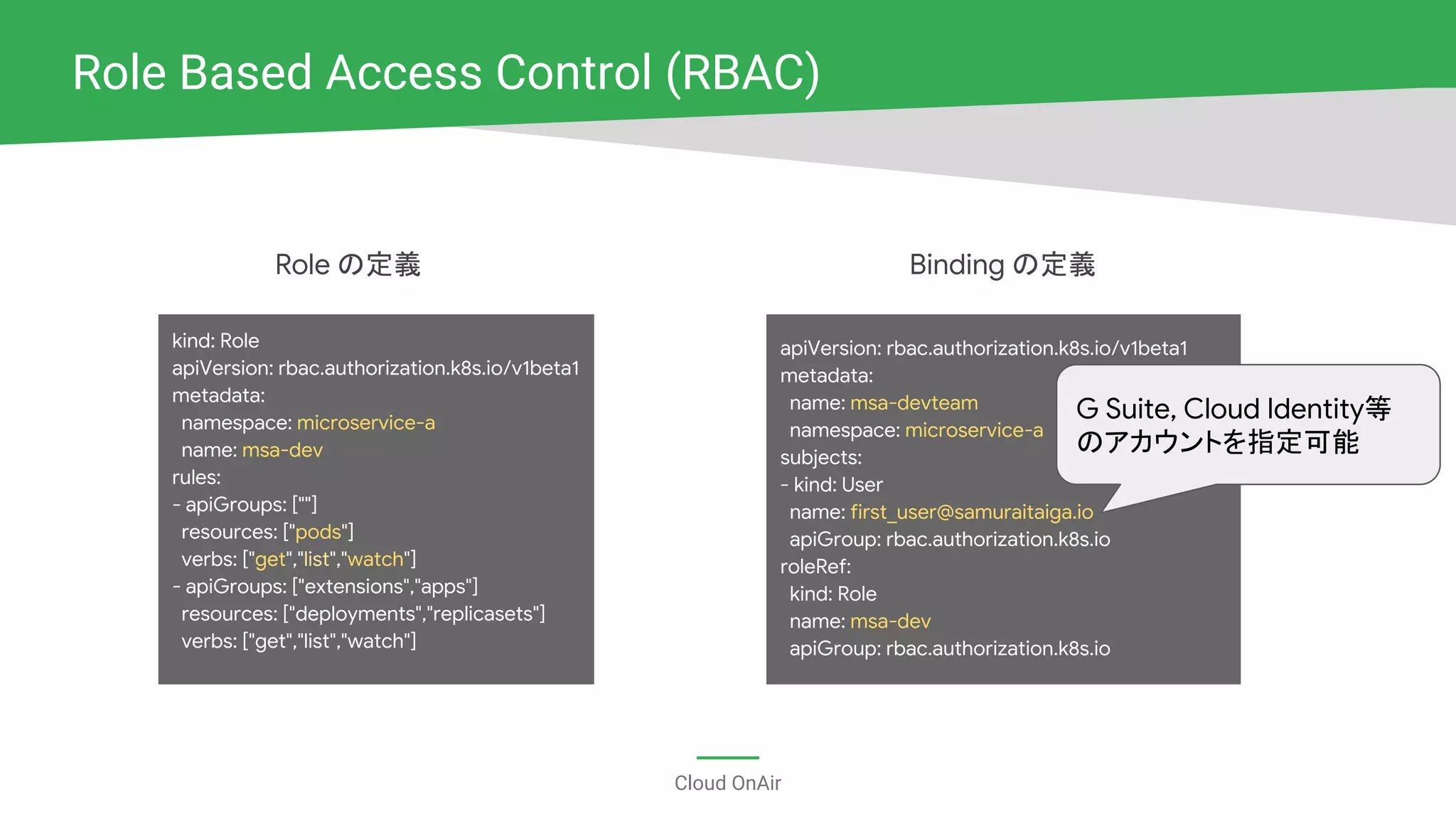 Role Based Access Control (RBAC)

Role の定義

kind: Role
apiVersion: rbac.authorization.k8s.io/v1beta1
metadata:
namespace: microservice-a
name: msa-dev
rules:
- apiGroups: [""]
resources: ["pods"]
verbs: ["get","list","watch"]
- apiGroups: ["extensions","apps"]
resources: ["deployments","replicasets"]
verbs: ["get","list","watch"]

Binding の定義

apiVersion: rbac.authorization.k8s.io/v1beta1
metadata:
name: msa-devteam
namespace: microservice-a
subjects:
- kind: User
name: first_user@samuraitaiga.io
apiGroup: rbac.authorization.k8s.io
roleRef:
kind: Role
name: msa-dev
apiGroup: rbac.authorization.k8s.io

G Suite, Cloud Identity等のアカウントを指定可能

Cloud OnAir